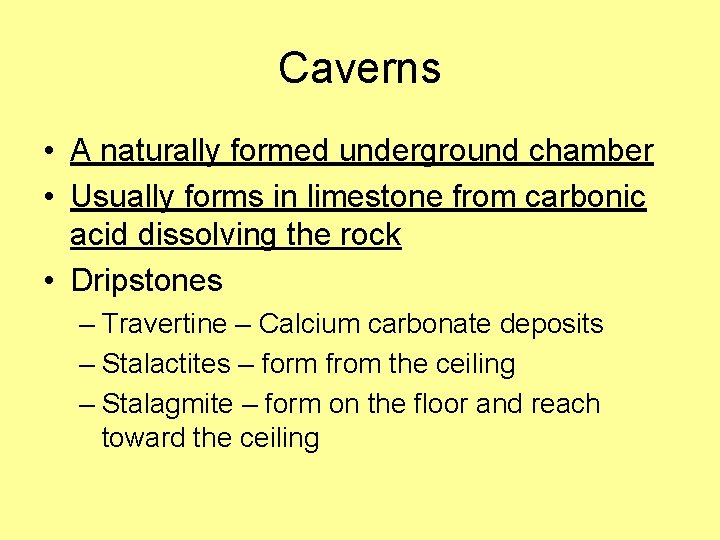 Caverns

• A naturally formed underground chamber
• Usually forms in limestone from carbonic acid dissolving the rock
• Dripstones
– Travertine – Calcium carbonate deposits
– Stalactites – form from the ceiling
– Stalagmite – form on the floor and reach toward the ceiling